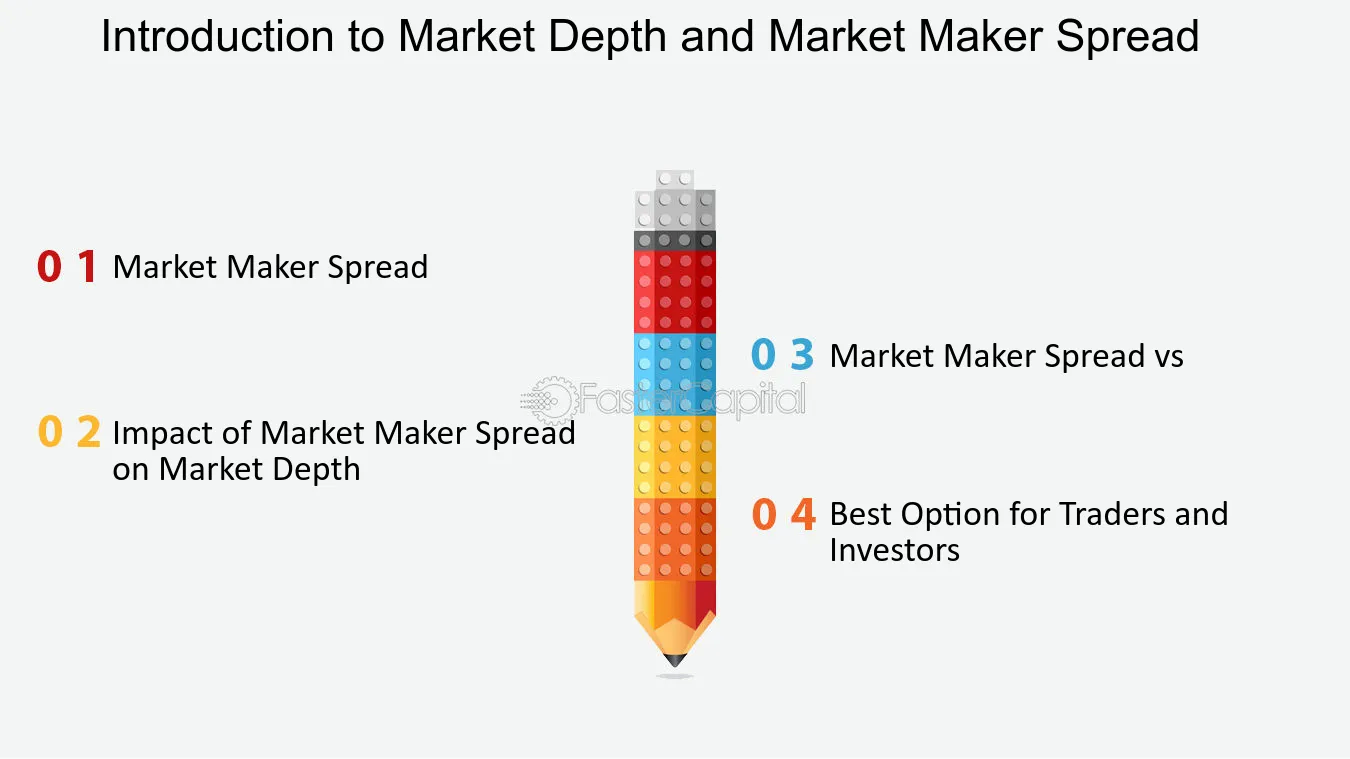 Introduction to Market Depth and Market Maker Spread

0 1 Market Maker Spread

0 2 Impact of Market Maker Spread on Market Depth

0 3 Market Maker Spread vs

0 4 Best Option for Traders and Investors

FasterCapital